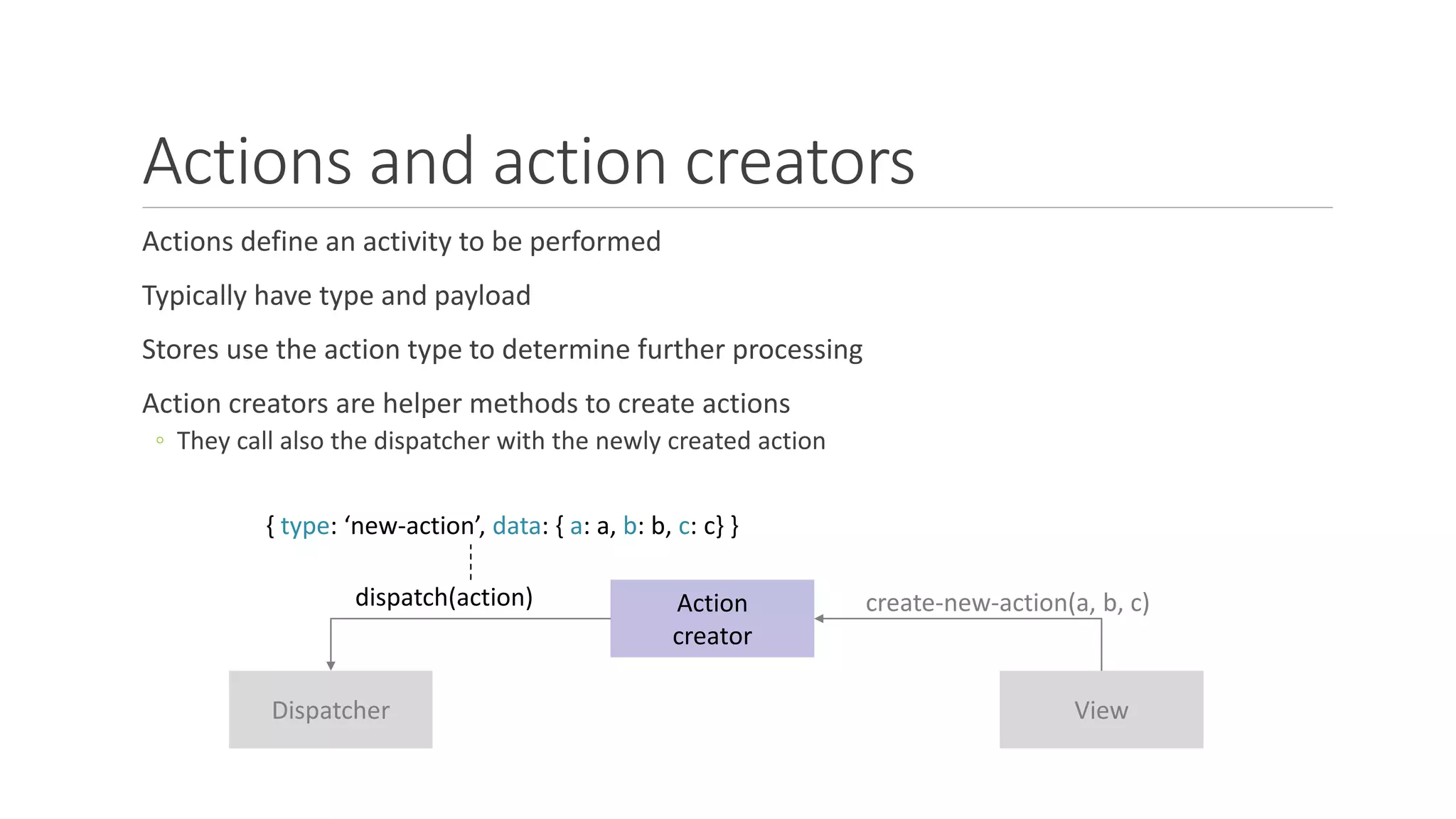 Actions and action creators

Actions define an activity to be performed

Typically have type and payload

Stores use the action type to determine further processing

Action creators are helper methods to create actions

◦ They call also the dispatcher with the newly created action

{ type: ‘new-action’, data: { a: a, b: b, c: c} }

dispatch(action)

Action creator

create-new-action(a, b, c)

Dispatcher

View